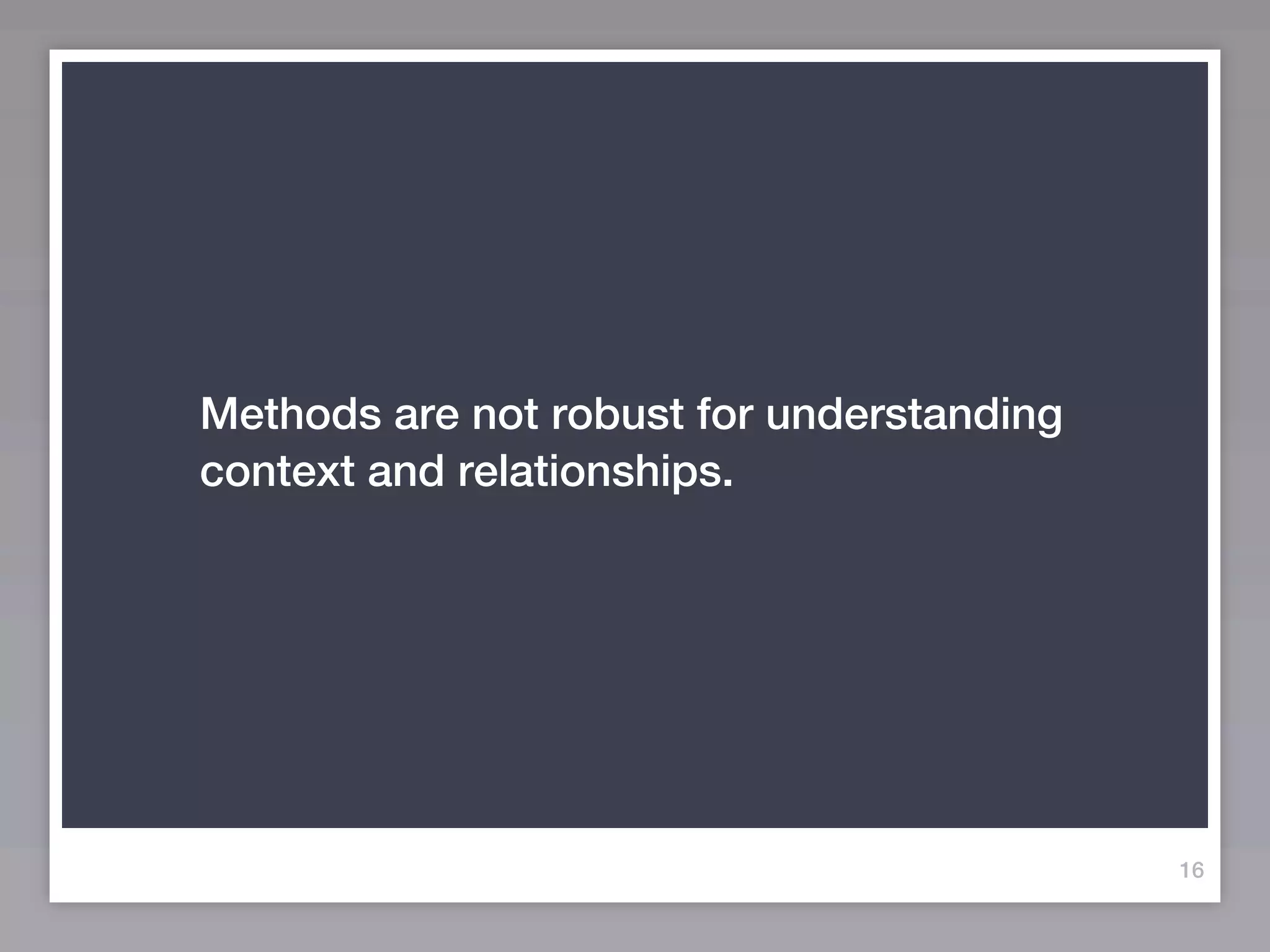 Methods are not robust for understanding context and relationships.

16